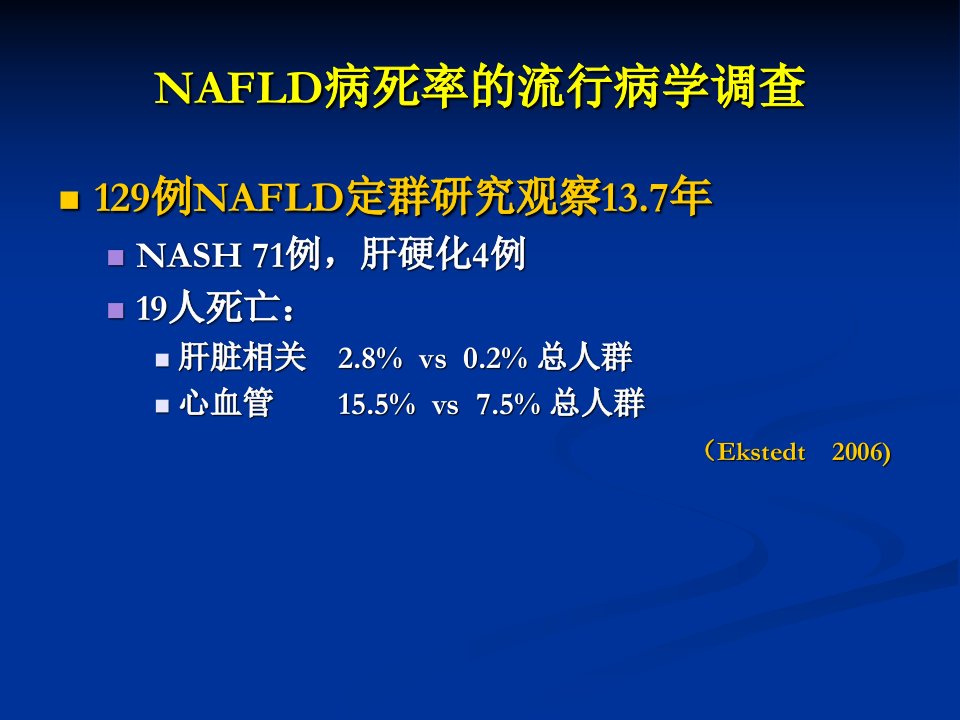 NAFLD病死率的流行病学调查

129例NAFLD定群研究观察13.7年

NASH 71例，肝硬化4例

19人死亡：

肝脏相关 2.8% vs 0.2% 总人群

心血管 15.5% vs 7.5% 总人群

（Ekstedt 2006)